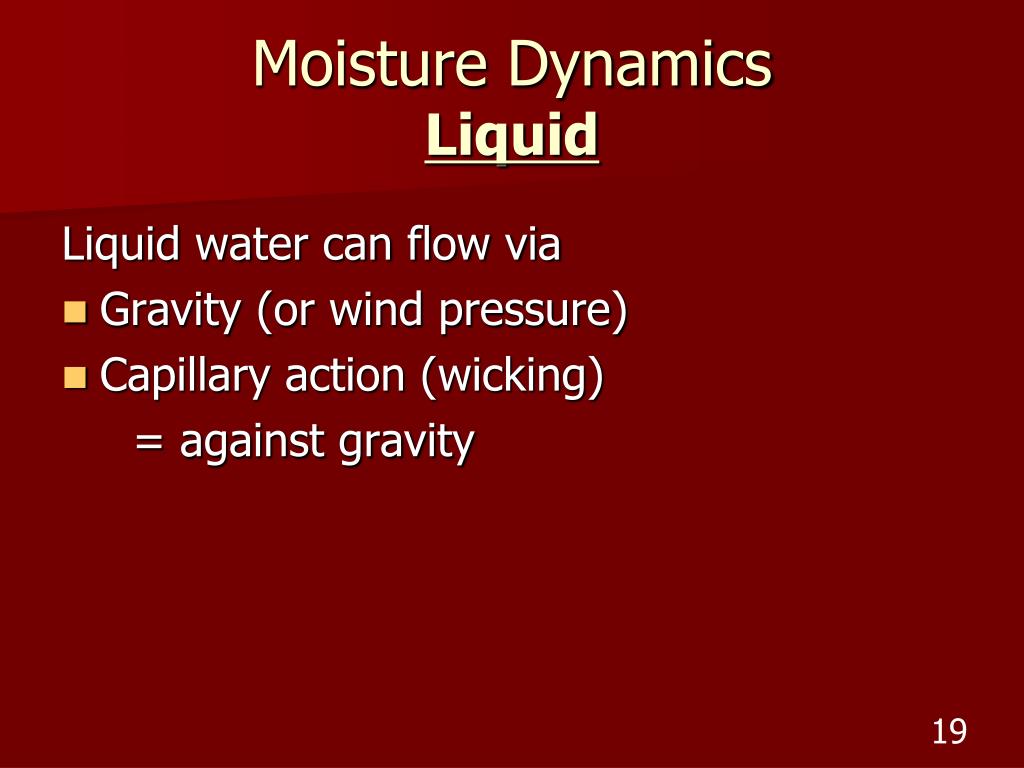 Moisture Dynamics
Liquid

Liquid water can flow via
- Gravity (or wind pressure)
- Capillary action (wicking)
  = against gravity

19